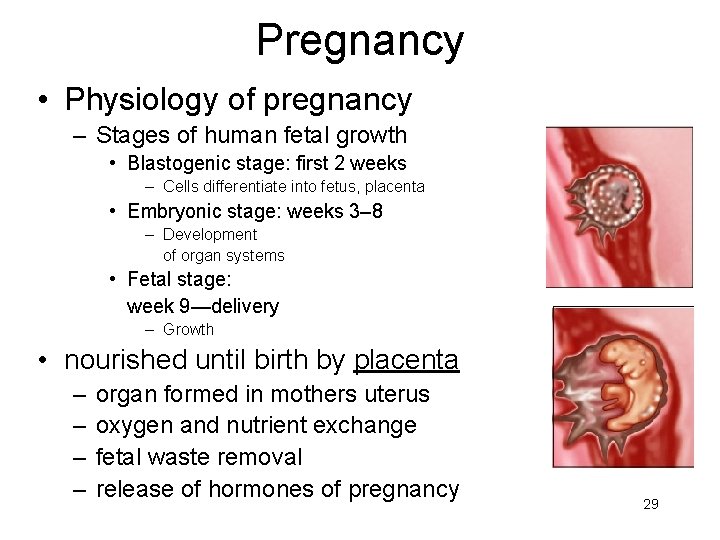 Pregnancy

• Physiology of pregnancy
  – Stages of human fetal growth
    • Blastogenic stage: first 2 weeks
      – Cells differentiate into fetus, placenta
    • Embryonic stage: weeks 3–8
      – Development of organ systems
    • Fetal stage: week 9—delivery
      – Growth

• nourished until birth by placenta
  – organ formed in mothers uterus
  – oxygen and nutrient exchange
  – fetal waste removal
  – release of hormones of pregnancy

29